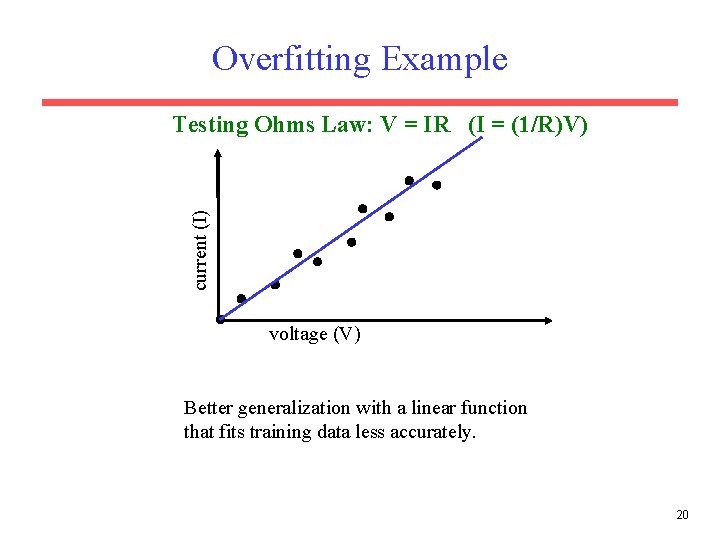 Overfitting Example

Testing Ohms Law: V = IR (I = (1/R)V)

current (I)

voltage (V)

Better generalization with a linear function that fits training data less accurately.

20